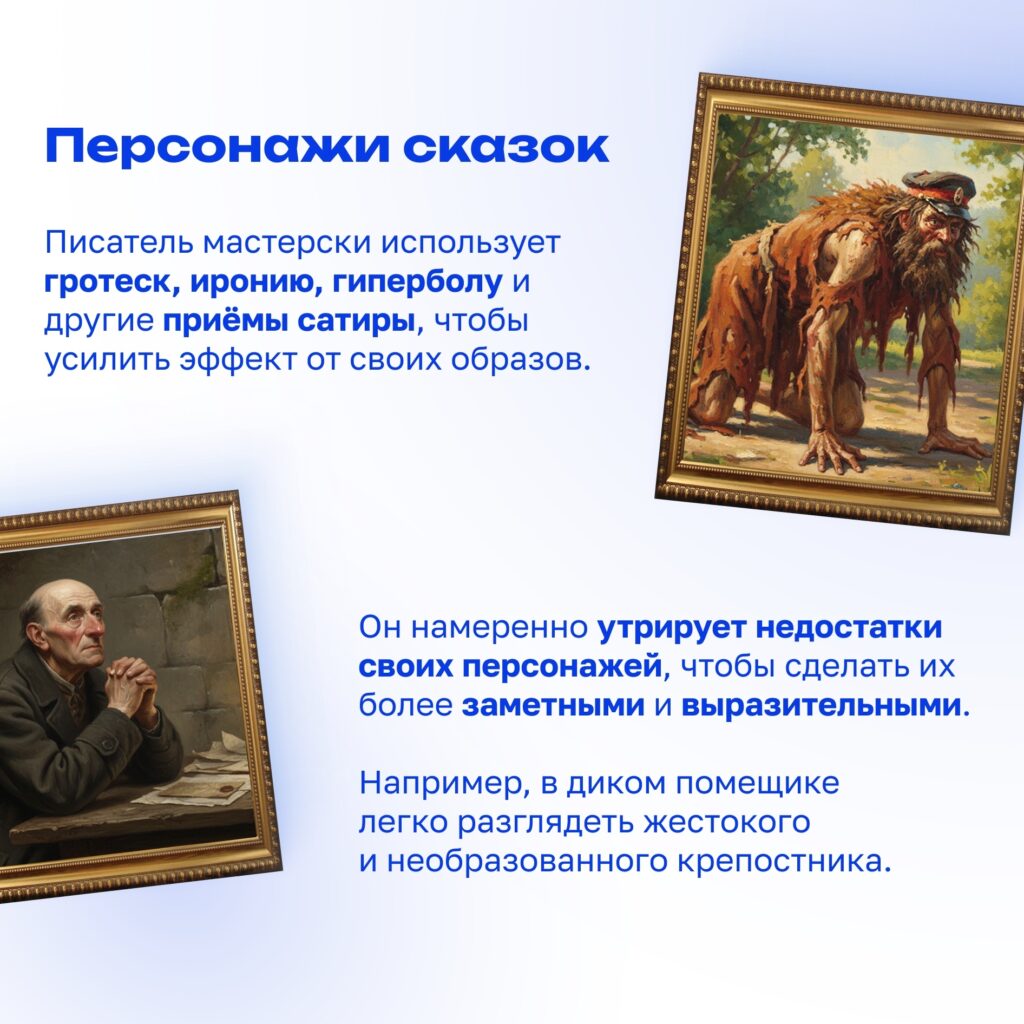 Персонажи сказок

Писатель мастерски использует гротеск, иронию, гиперболу и другие приёмы сатиры, чтобы усилить эффект от своих образов.

Он намеренно утрирует недостатки своих персонажей, чтобы сделать их более заметными и выразительными.

Например, в диком помещике легко разглядеть жестокого и необразованного крепостника.